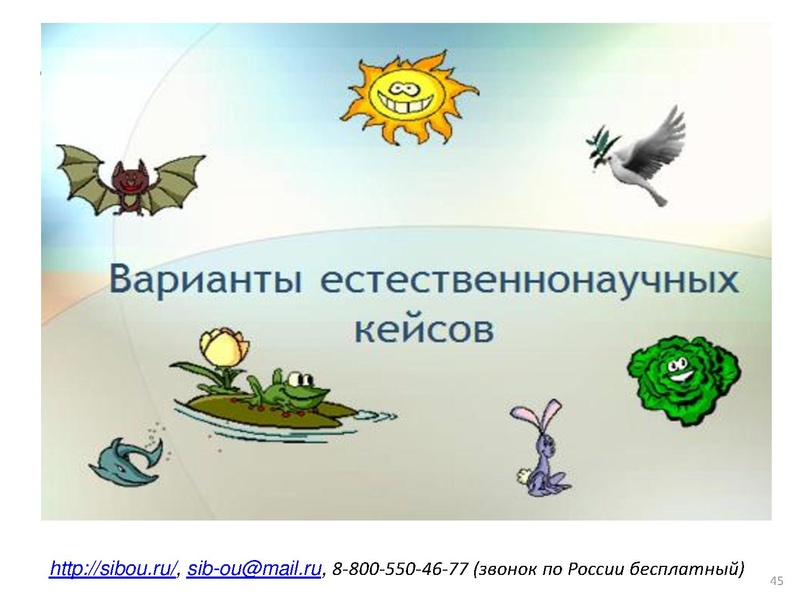 Варианты естественнонаучных кейсов

http://sibou.ru/, sib-ou@mail.ru, 8-800-550-46-77 (звонок по России бесплатный)

45